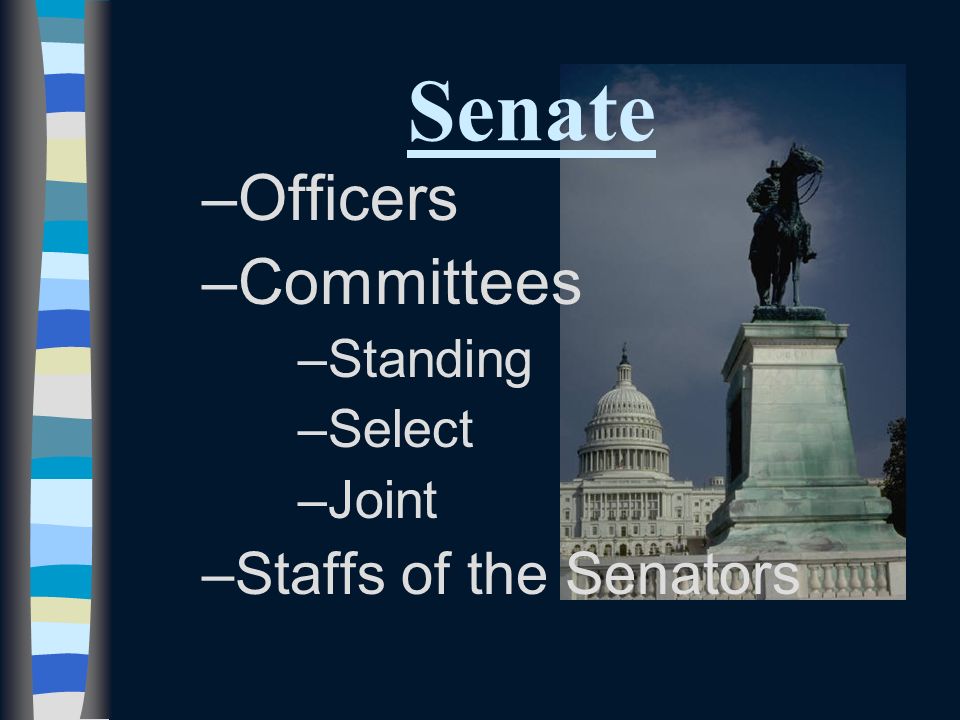 Senate

–Officers
–Committees
–Standing
–Select
–Joint
–Staffs of the Senators